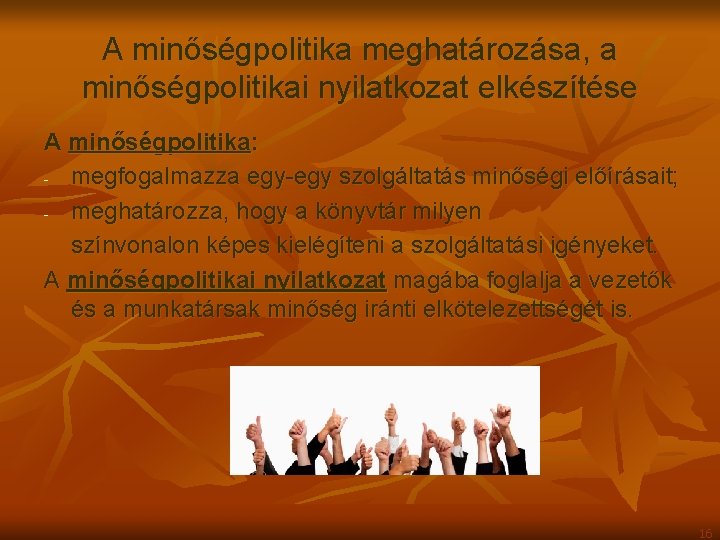 A minőségpolitika meghatározása, a minőségpolitikai nyilatkozat elkészítése

A minőségpolitika:

- megfogalmazza egy-egy szolgáltatás minőségi előírásait;
- meghatározza, hogy a könyvtár milyen színvonalon képes kielégíteni a szolgáltatási igényeket.

A minőségpolitikai nyilatkozat magába foglalja a vezetők és a munkatársak minőség iránti elkötelezettségét is.

16